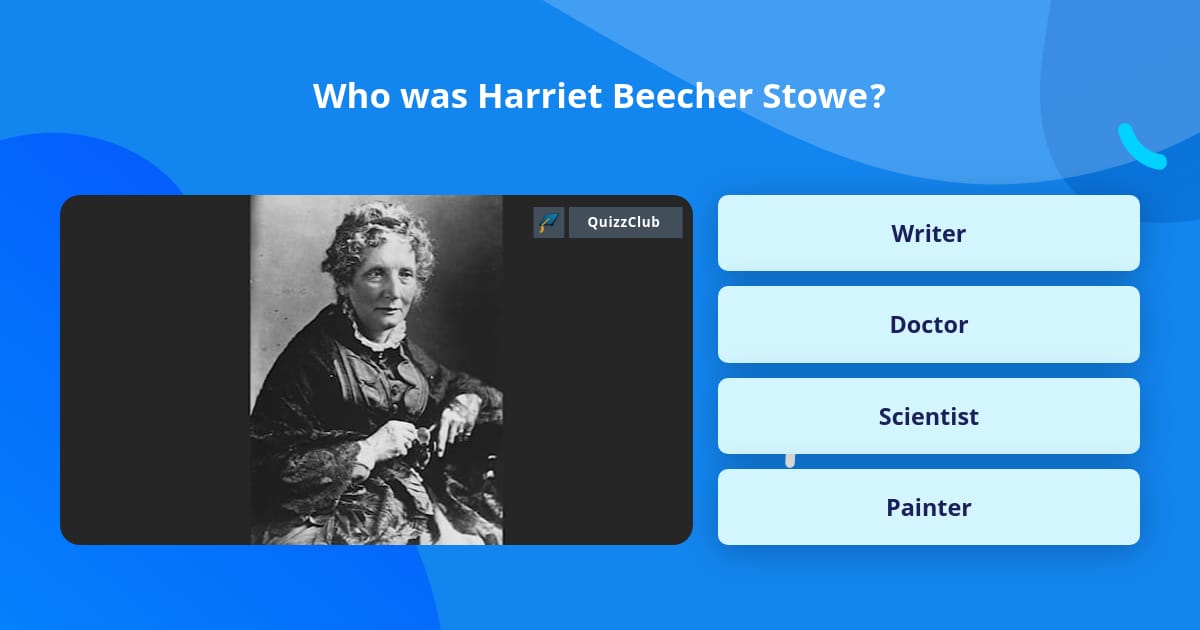 Who was Harriet Beecher Stowe?

QuizzClub

Writer

Doctor

Scientist

Painter